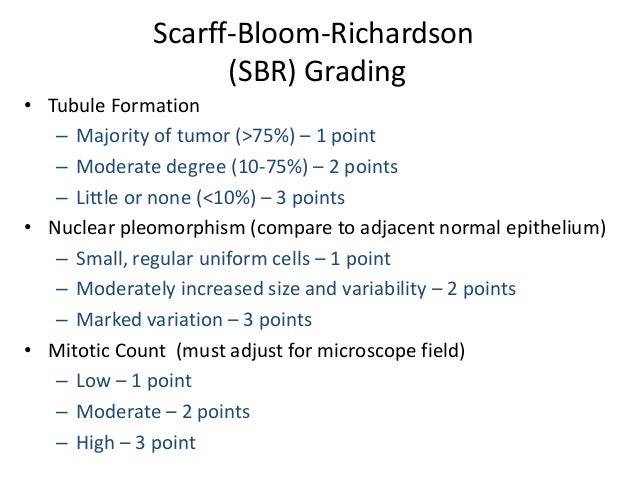 Scarff-Bloom-Richardson
(SBR) Grading

• Tubule Formation
– Majority of tumor (>75%) – 1 point
– Moderate degree (10-75%) – 2 points
– Little or none (<10%) – 3 points
• Nuclear pleomorphism (compare to adjacent normal epithelium)
– Small, regular uniform cells – 1 point
– Moderately increased size and variability – 2 points
– Marked variation – 3 points
• Mitotic Count (must adjust for microscope field)
– Low – 1 point
– Moderate – 2 points
– High – 3 point